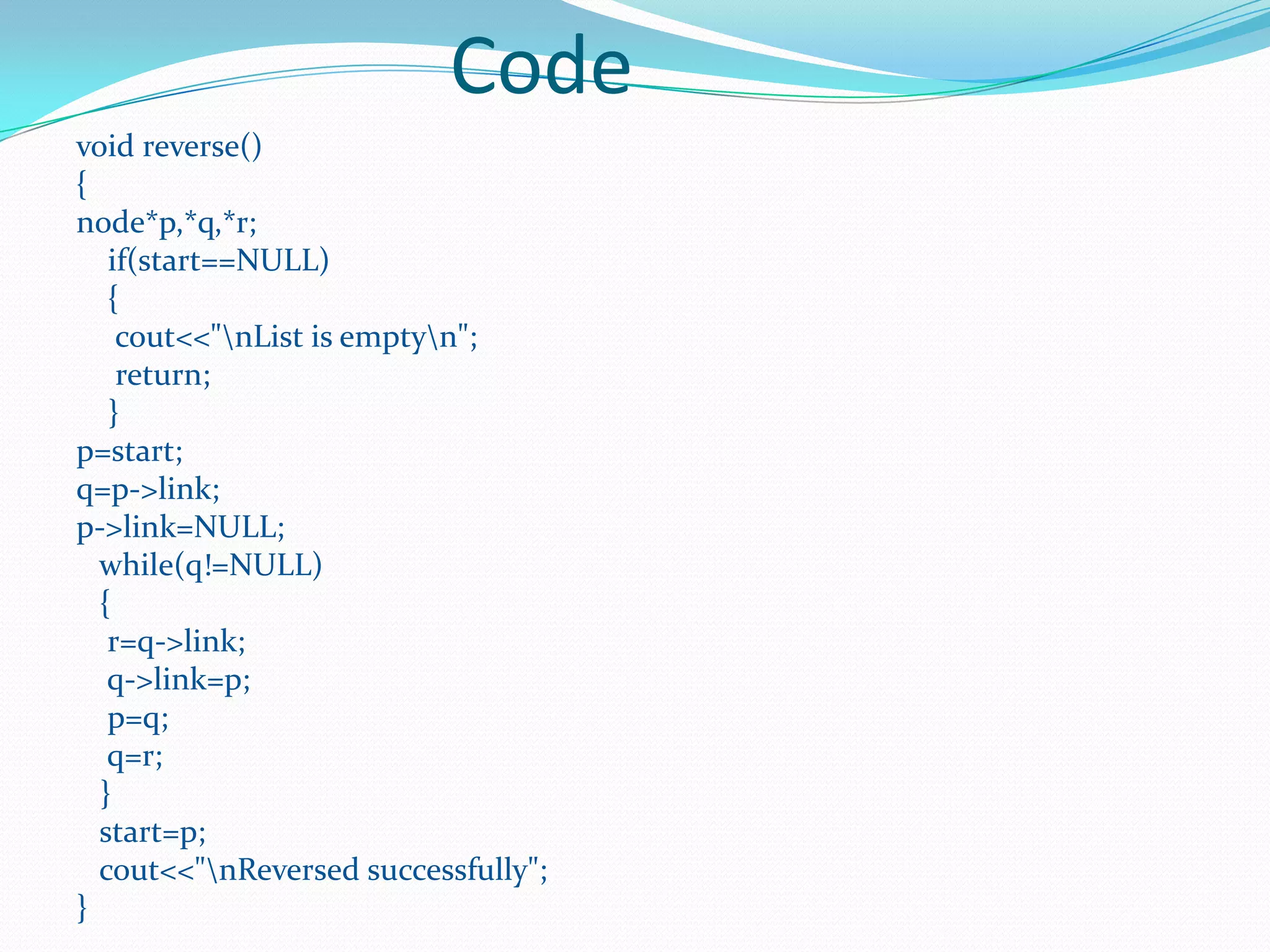 Code

void reverse()
{
node*p,*q,*r;
 if(start==NULL)
 {
 cout<<"\nList is empty\n";
 return;
 }
p=start;
q=p->link;
p->link=NULL;
 while(q!=NULL)
 {
 r=q->link;
 q->link=p;
 p=q;
 q=r;
 }
 start=p;
 cout<<"\nReversed successfully";
}